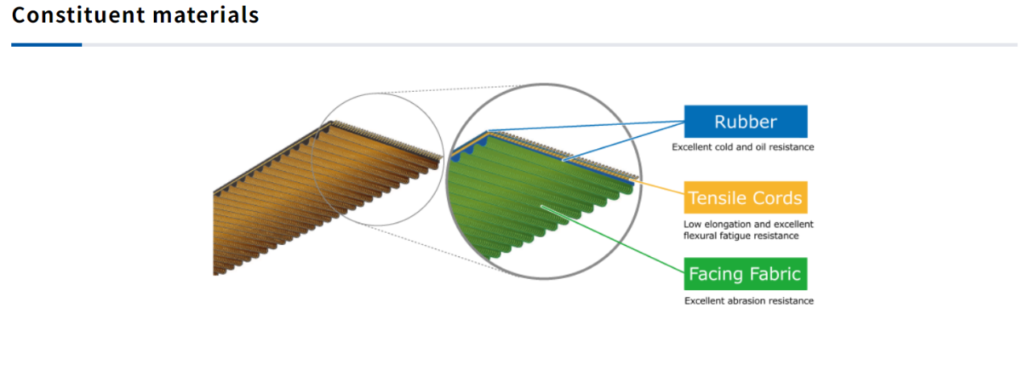 Constituent materials

Rubber
Excellent cold and oil resistance

Tensile Cords
Low elongation and excellent flexural fatigue resistance

Facing Fabric
Excellent abrasion resistance